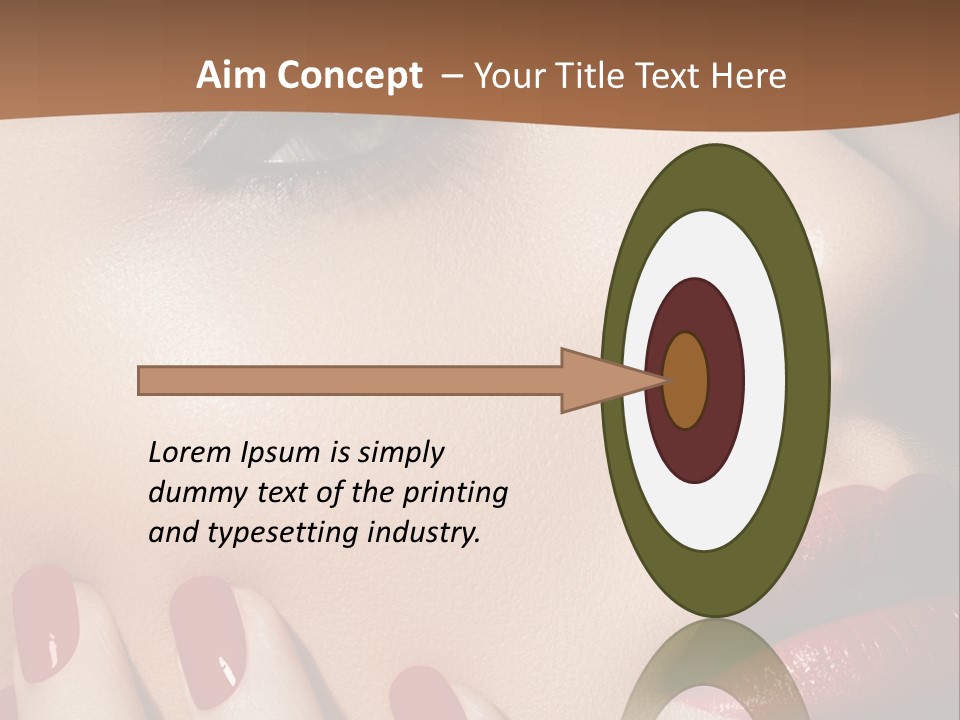 Aim Concept – Your Title Text Here

Lorem Ipsum is simply dummy text of the printing and typesetting industry.